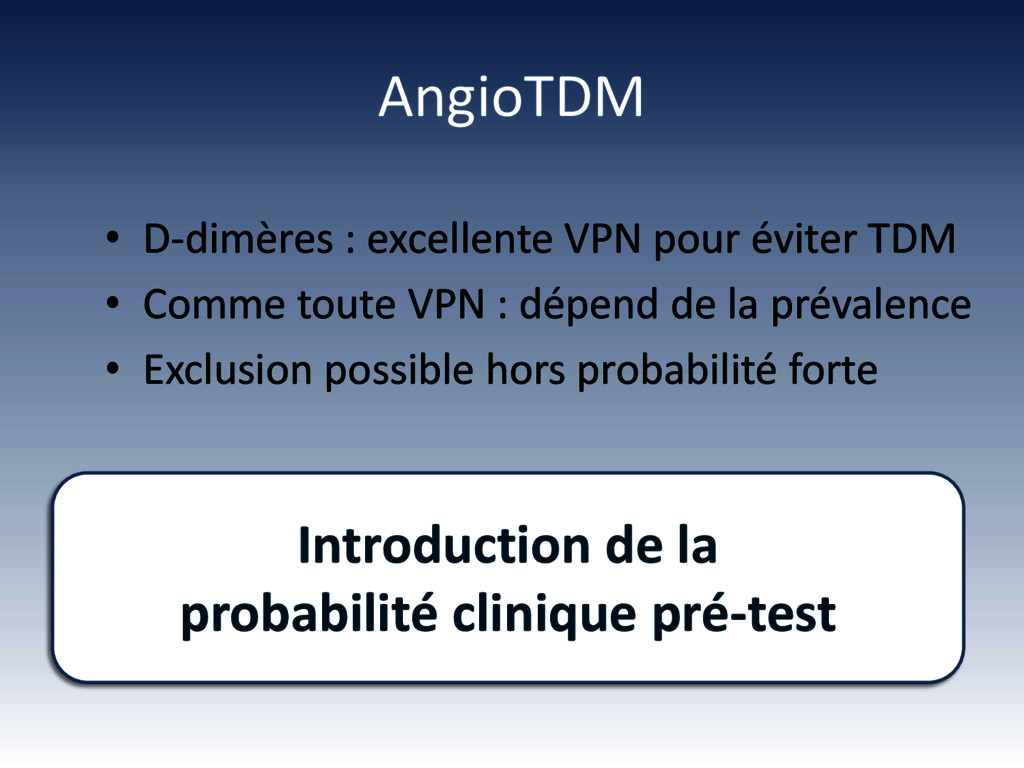 AngioTDM

• D-dimères : excellente VPN pour éviter TDM
• Comme toute VPN : dépend de la prévalence
• Exclusion possible hors probabilité forte

Introduction de la probabilité clinique pré-test